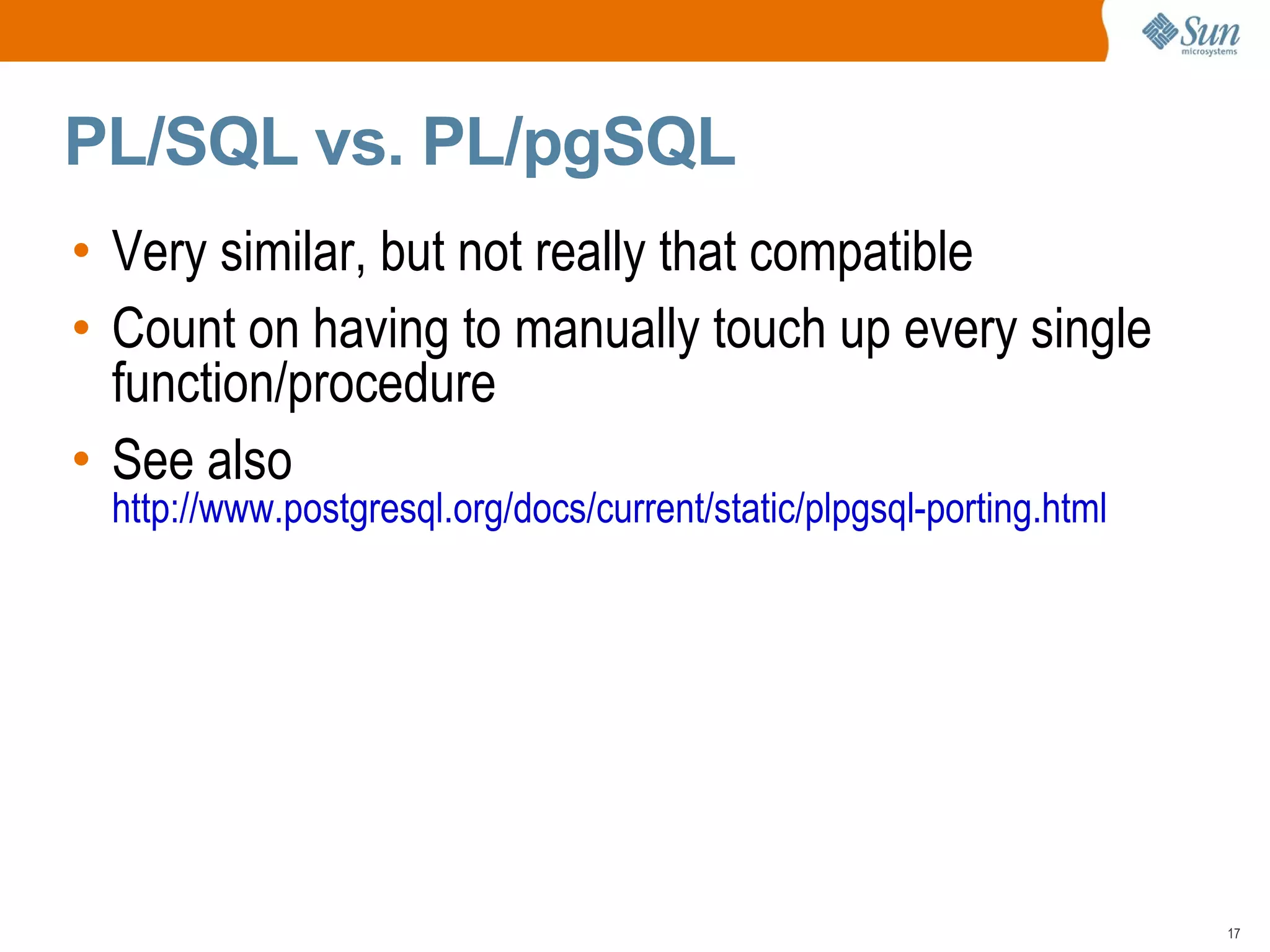 Sun microsystems

PL/SQL vs. PL/pgSQL

• Very similar, but not really that compatible
• Count on having to manually touch up every single function/procedure
• See also http://www.postgresql.org/docs/current/static/plpgsql-porting.html

17